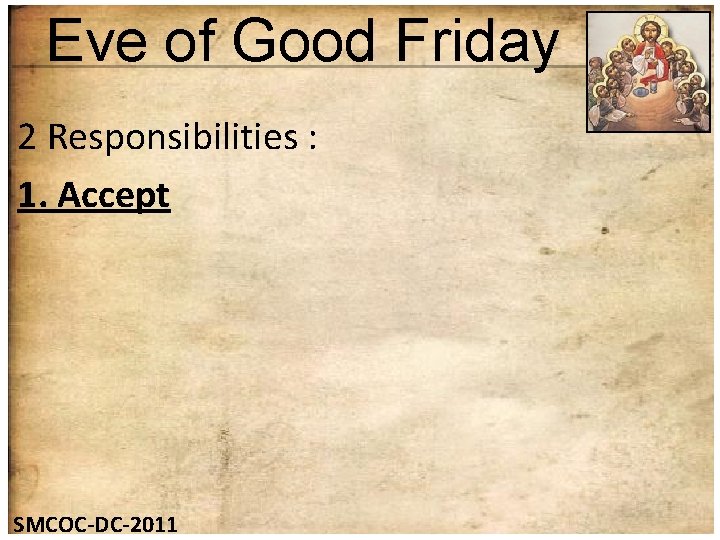 Eve of Good Friday

2 Responsibilities :

1. Accept

SMCOC-DC-2011